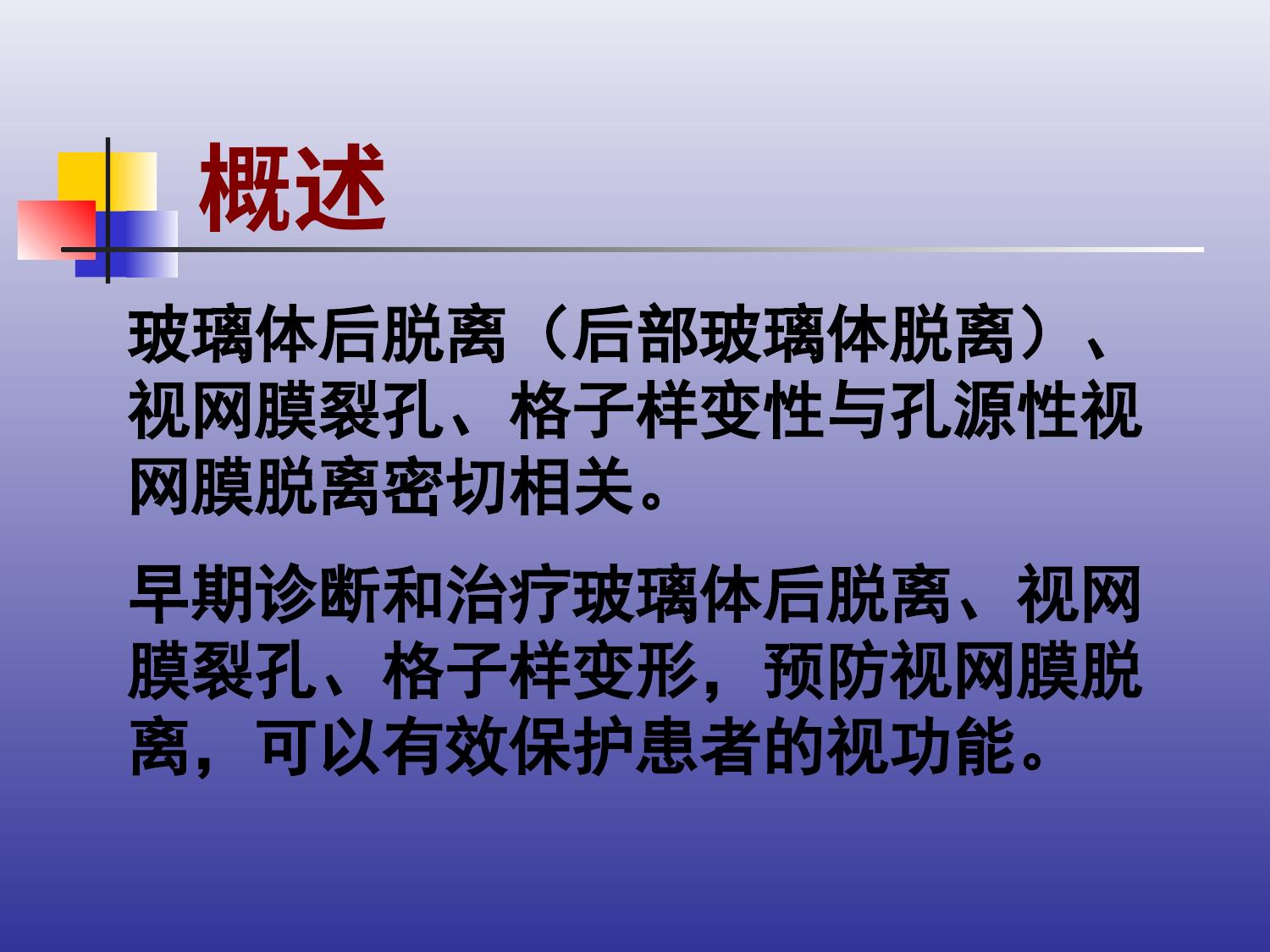 概述

玻璃体后脱离（后部玻璃体脱离）、视网膜裂孔、格子样变性与孔源性视网膜脱离密切相关。

早期诊断和治疗玻璃体后脱离、视网膜裂孔、格子样变形，预防视网膜脱离，可以有效保护患者的视功能。